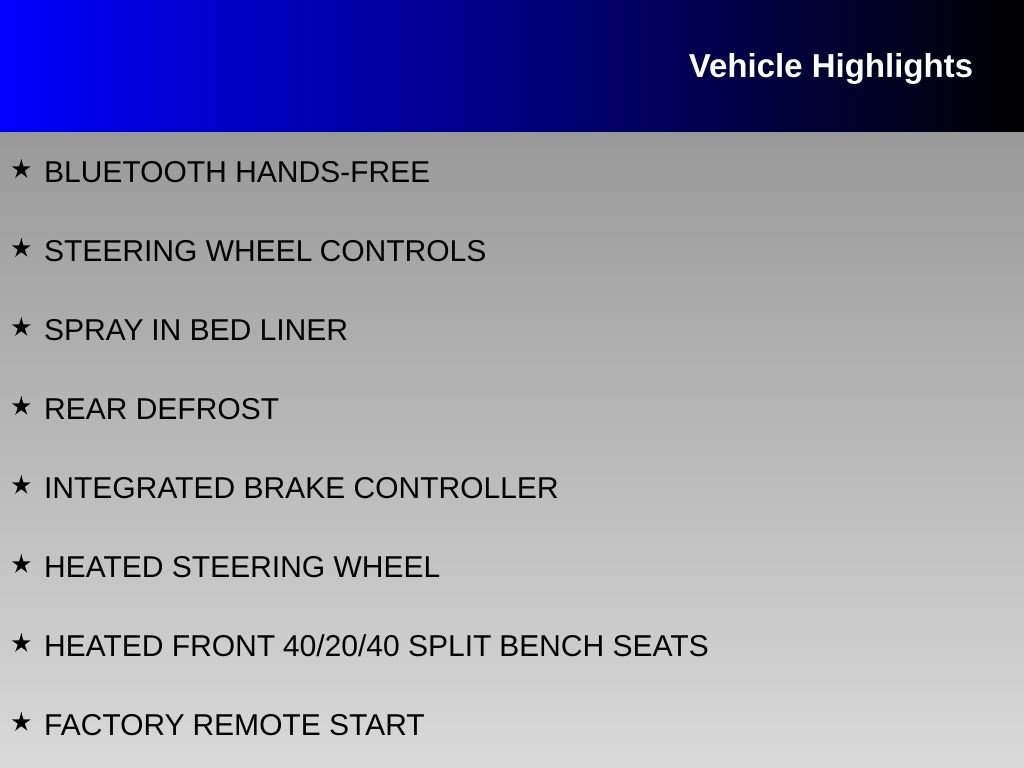 Vehicle Highlights

★ BLUETOOTH HANDS-FREE

★ STEERING WHEEL CONTROLS

★ SPRAY IN BED LINER

★ REAR DEFROST

★ INTEGRATED BRAKE CONTROLLER

★ HEATED STEERING WHEEL

★ HEATED FRONT 40/20/40 SPLIT BENCH SEATS

★ FACTORY REMOTE START